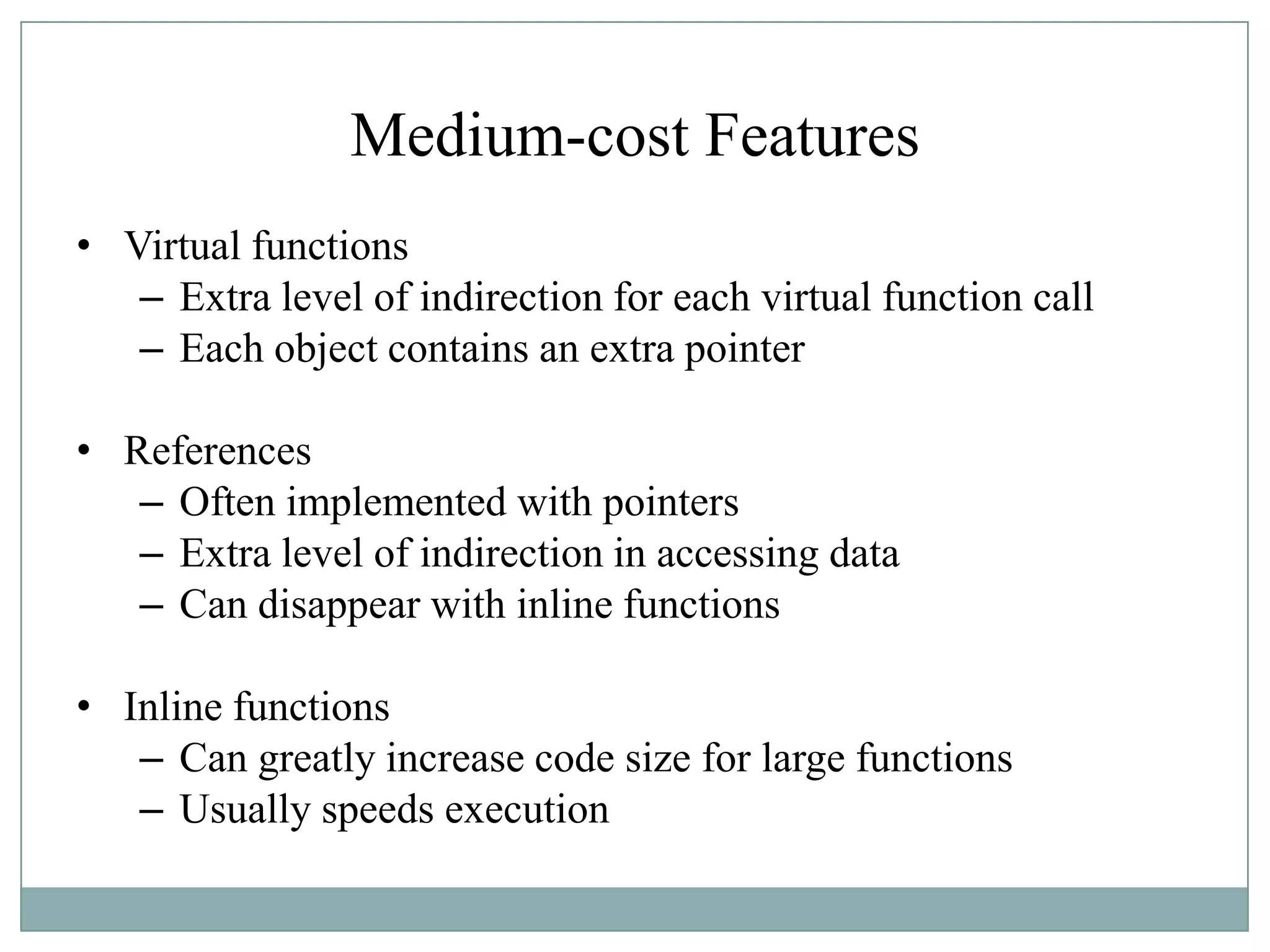 Medium-cost Features

• Virtual functions
– Extra level of indirection for each virtual function call
– Each object contains an extra pointer

• References
– Often implemented with pointers
– Extra level of indirection in accessing data
– Can disappear with inline functions

• Inline functions
– Can greatly increase code size for large functions
– Usually speeds execution